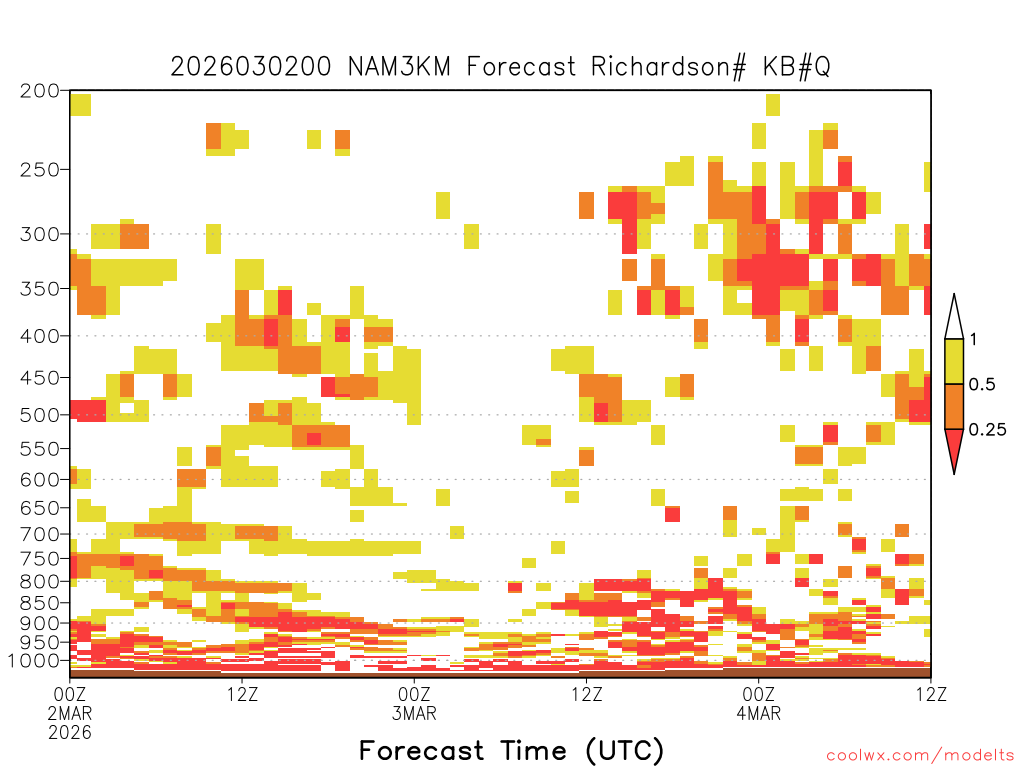 2026030200 NAM3KM Forecast Richardson# KB#Q

200
250
300
350
400
450
500
550
600
650
700
750
800
850
900
950
1000

1
0.5
0.25

00Z
2MAR
2026
12Z
00Z
3MAR
12Z
00Z
4MAR
12Z

Forecast Time (UTC)

coolwx.com/modelts